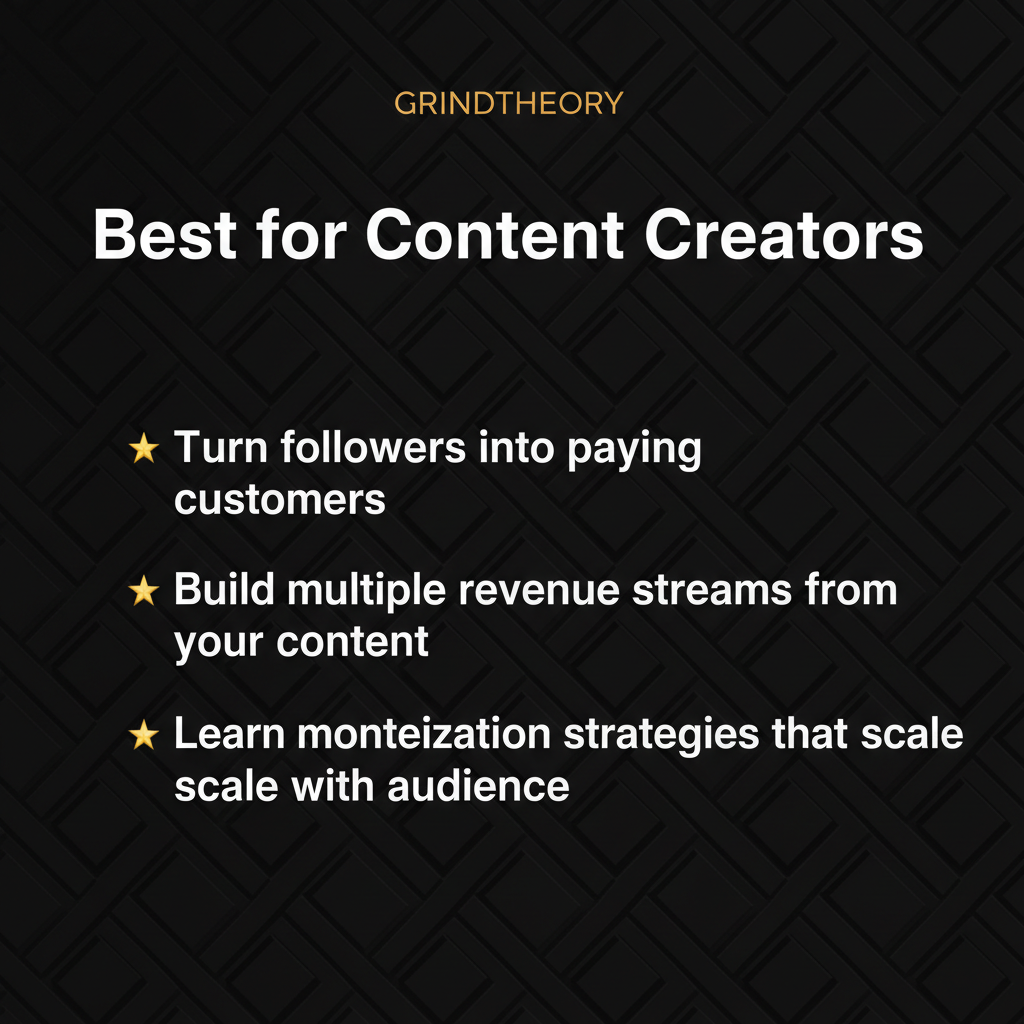 GRINDTHEORY

Best for Content Creators

★ Turn followers into paying customers

★ Build multiple revenue streams from your content

★ Learn monteization strategies that scale scale with audience